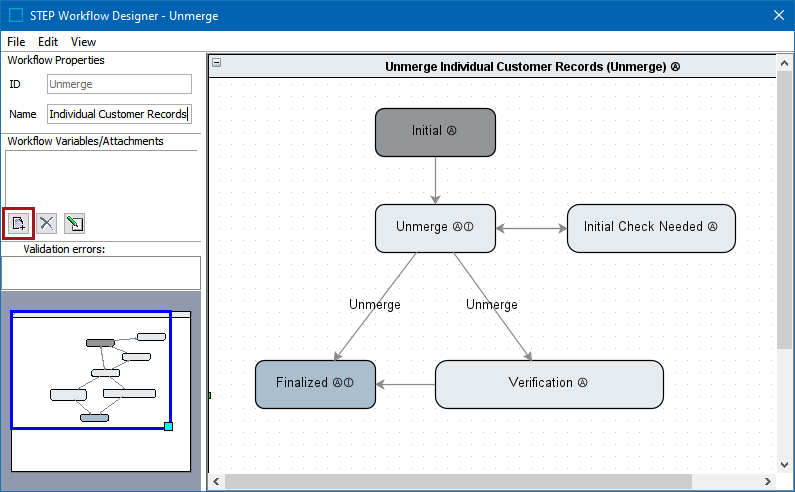 STEP Workflow Designer - Unmerge

File Edit View

Workflow Properties

ID Unmerge

Name Individual Customer Records

Workflow Variables/Attachments

Validation errors:

Unmerge Individual Customer Records (Unmerge) Ⓐ

Initial Ⓐ

Unmerge ⒶⒾ

Initial Check Needed Ⓐ

Unmerge

Unmerge

Finalized ⒶⒾ

Verification Ⓐ